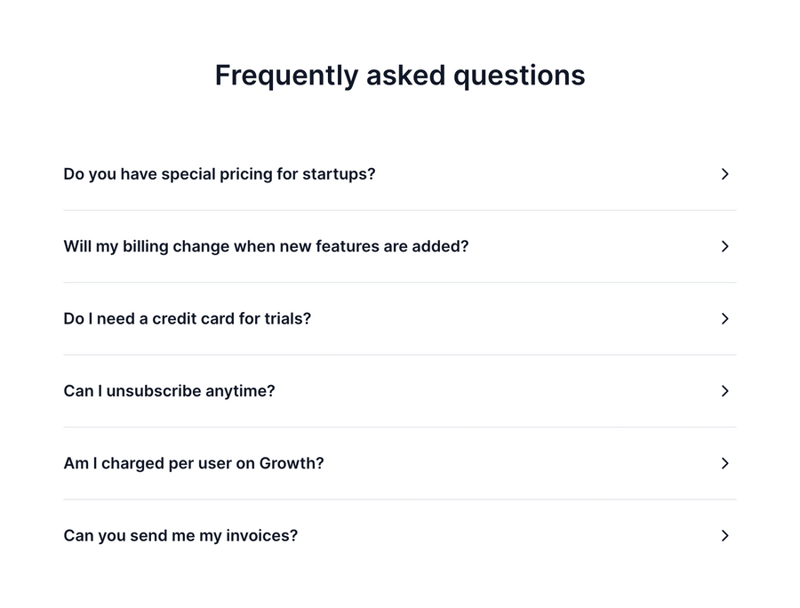 Frequently asked questions

Do you have special pricing for startups?

Will my billing change when new features are added?

Do I need a credit card for trials?

Can I unsubscribe anytime?

Am I charged per user on Growth?

Can you send me my invoices?